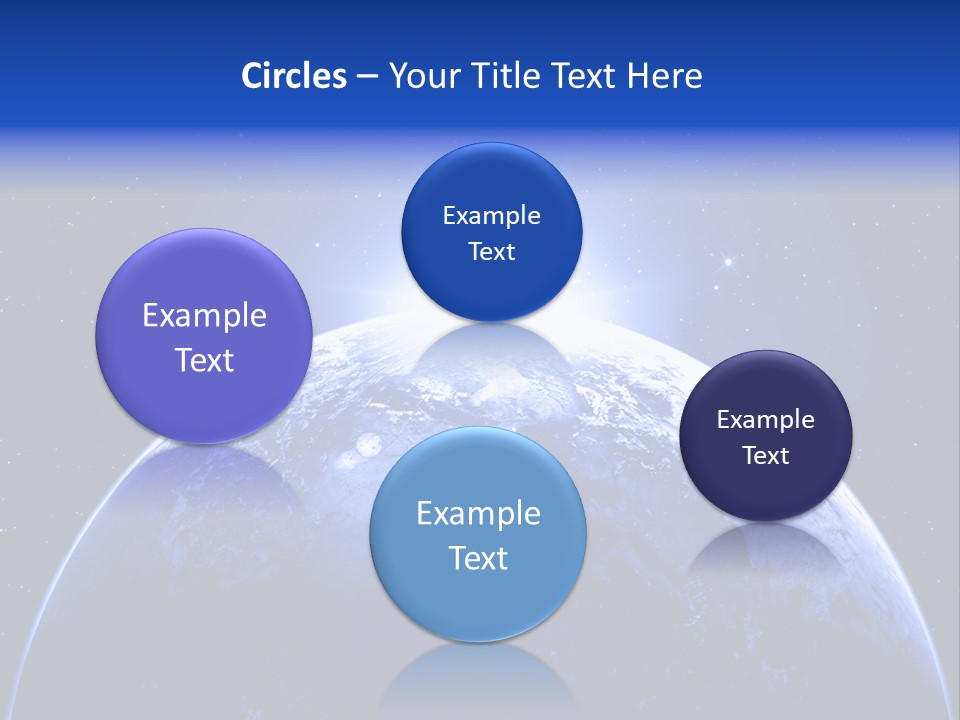 Circles – Your Title Text Here

Example Text

Example Text

Example Text

Example Text